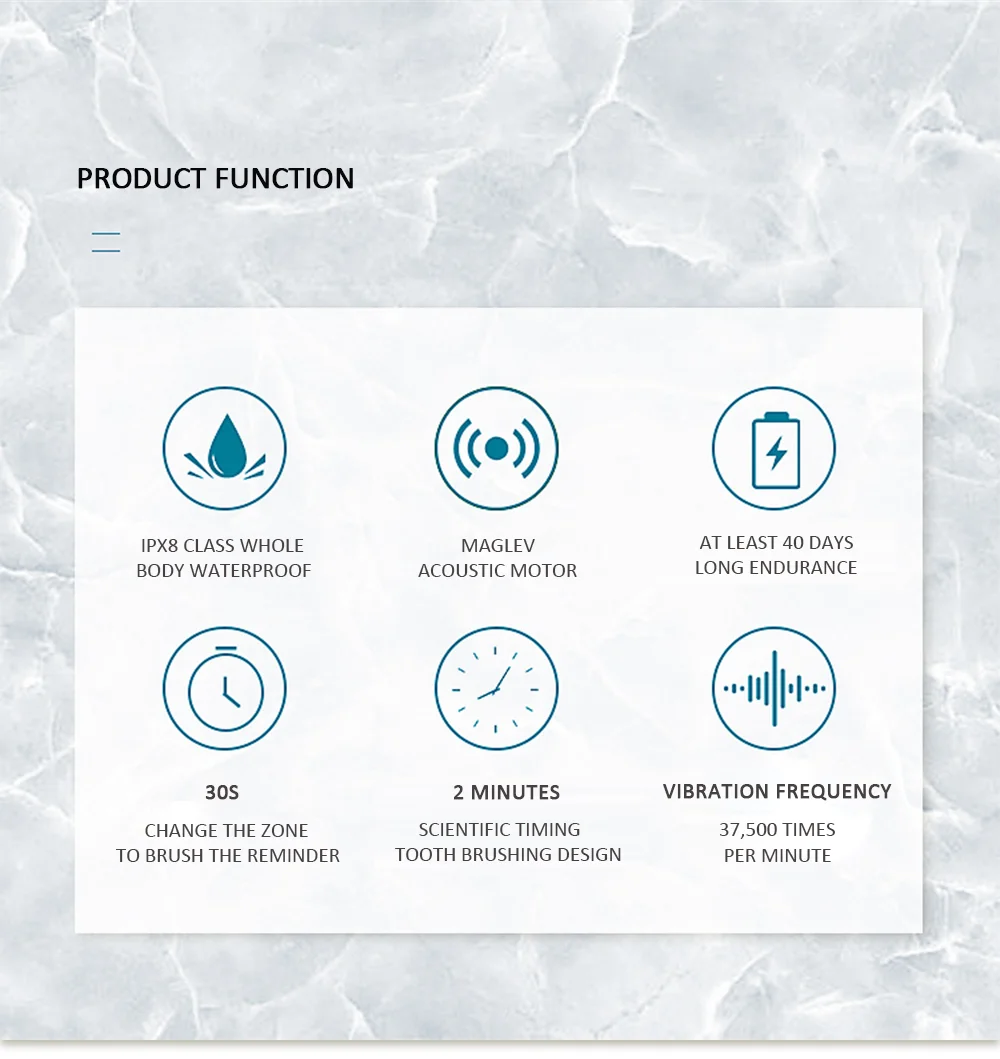 PRODUCT FUNCTION

IPX8 CLASS WHOLE BODY WATERPROOF

MAGLEV ACOUSTIC MOTOR

AT LEAST 40 DAYS LONG ENDURANCE

30S

CHANGE THE ZONE TO BRUSH THE REMINDER

2 MINUTES

SCIENTIFIC TIMING TOOTH BRUSHING DESIGN

VIBRATION FREQUENCY

37,500 TIMES PER MINUTE